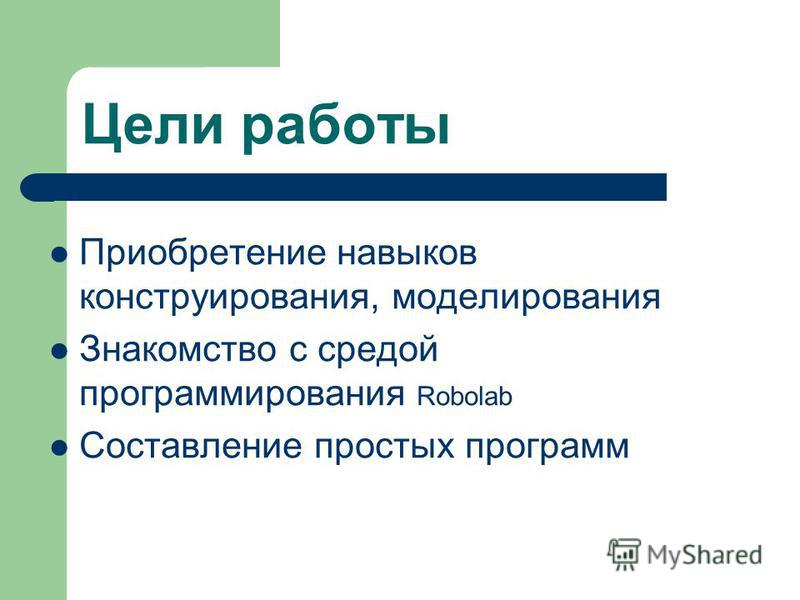 Цели работы

Приобретение навыков конструирования, моделирования

Знакомство с средой программирования Robolab

Составление простых программ

MyShared